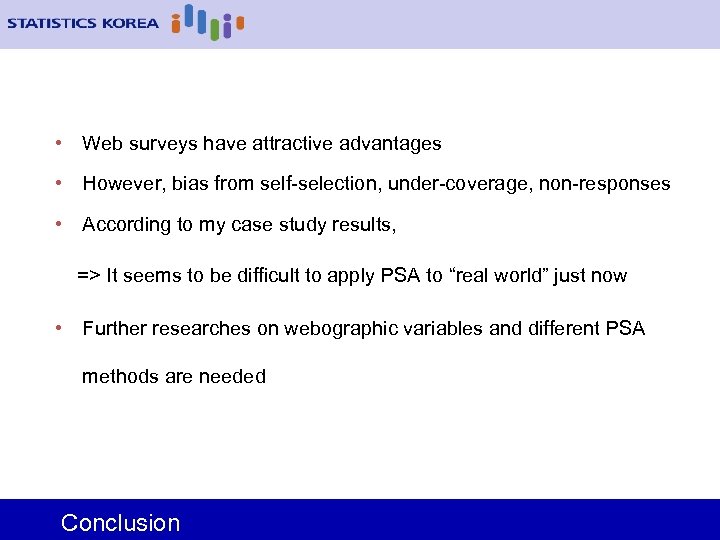 STATISTICS KOREA

• Web surveys have attractive advantages

• However, bias from self-selection, under-coverage, non-responses

• According to my case study results,

=> It seems to be difficult to apply PSA to “real world” just now

• Further researches on webographic variables and different PSA methods are needed

Conclusion